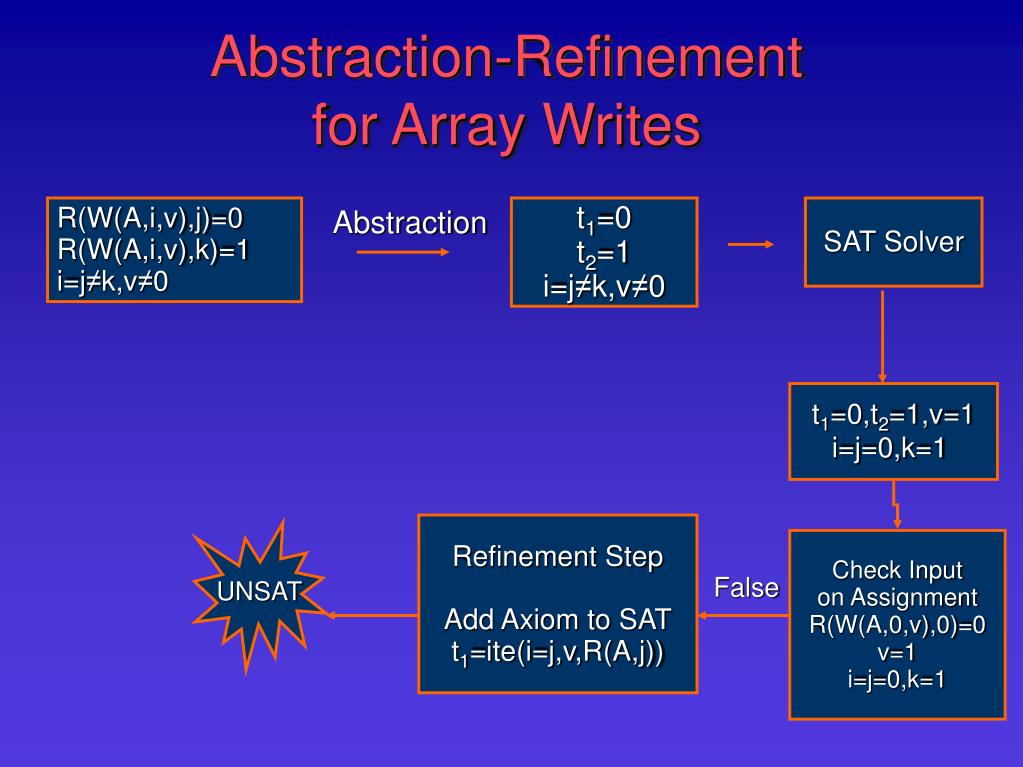 Abstraction-Refinement for Array Writes

R(W(A,i,v),j)=0
R(W(A,i,v),k)=1
i=j≠k,v≠0

Abstraction

$t_1$=0
$t_2$=1
i=j≠k,v≠0

SAT Solver

$t_1$=0,$t_2$=1,v=1
i=j=0,k=1

Check Input on Assignment
R(W(A,0,v),0)=0
v=1
i=j=0,k=1

False

Refinement Step

Add Axiom to SAT
$t_1$=ite(i=j,v,R(A,j))

UNSAT